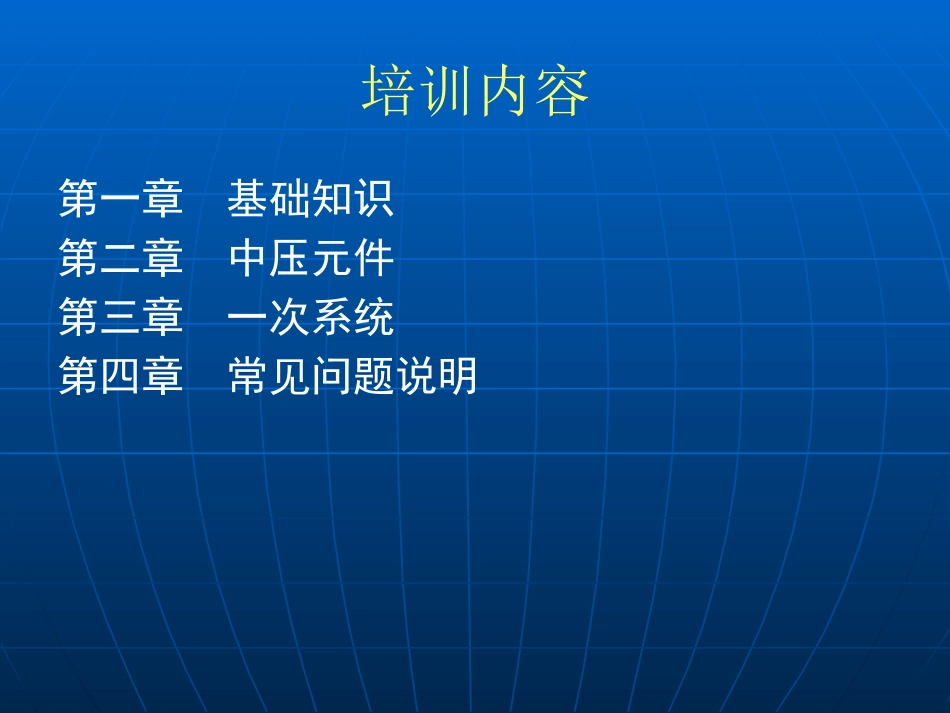 培训内容

第一章　基础知识
第二章　中压元件
第三章　一次系统
第四章　常见问题说明